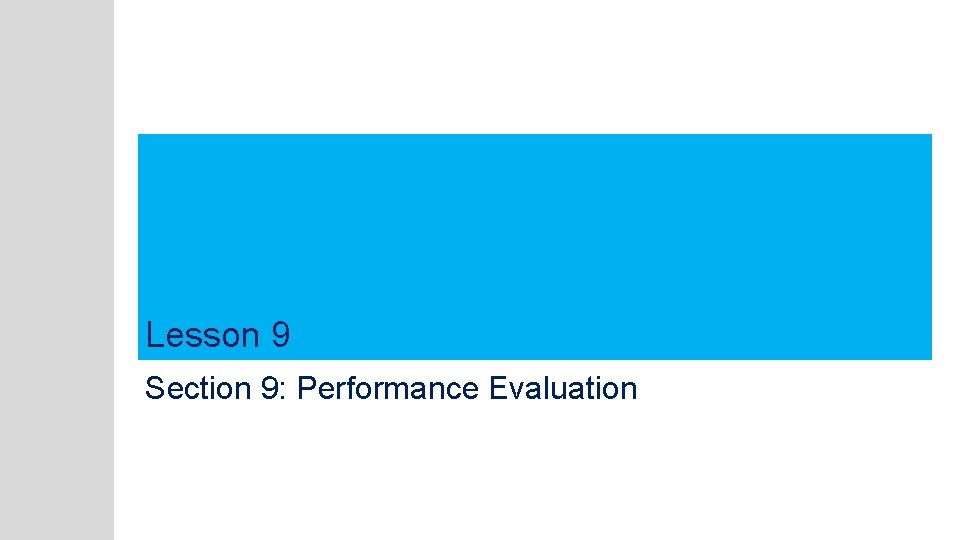 Lesson 9

Section 9: Performance Evaluation